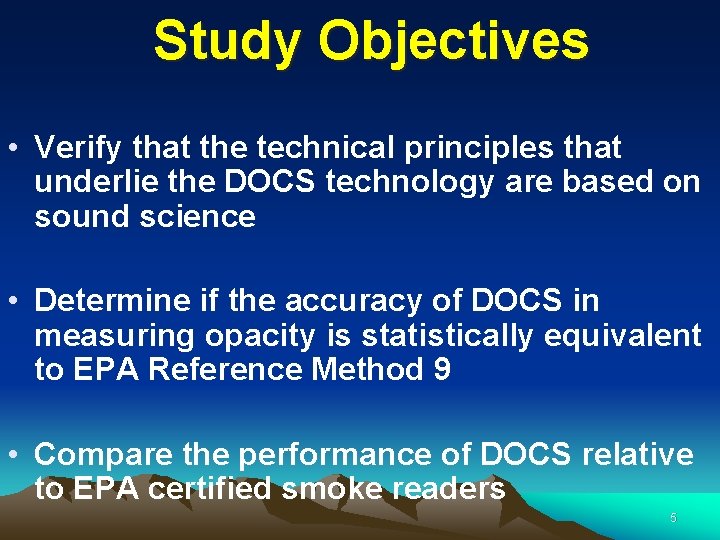 Study Objectives

• Verify that the technical principles that underlie the DOCS technology are based on sound science

• Determine if the accuracy of DOCS in measuring opacity is statistically equivalent to EPA Reference Method 9

• Compare the performance of DOCS relative to EPA certified smoke readers

6